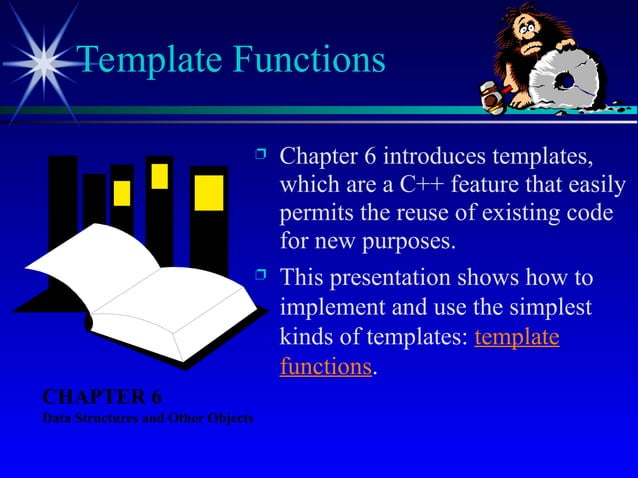 Template Functions

❒ Chapter 6 introduces templates, which are a C++ feature that easily permits the reuse of existing code for new purposes.

❒ This presentation shows how to implement and use the simplest kinds of templates: template functions.

CHAPTER 6
Data Structures and Other Objects